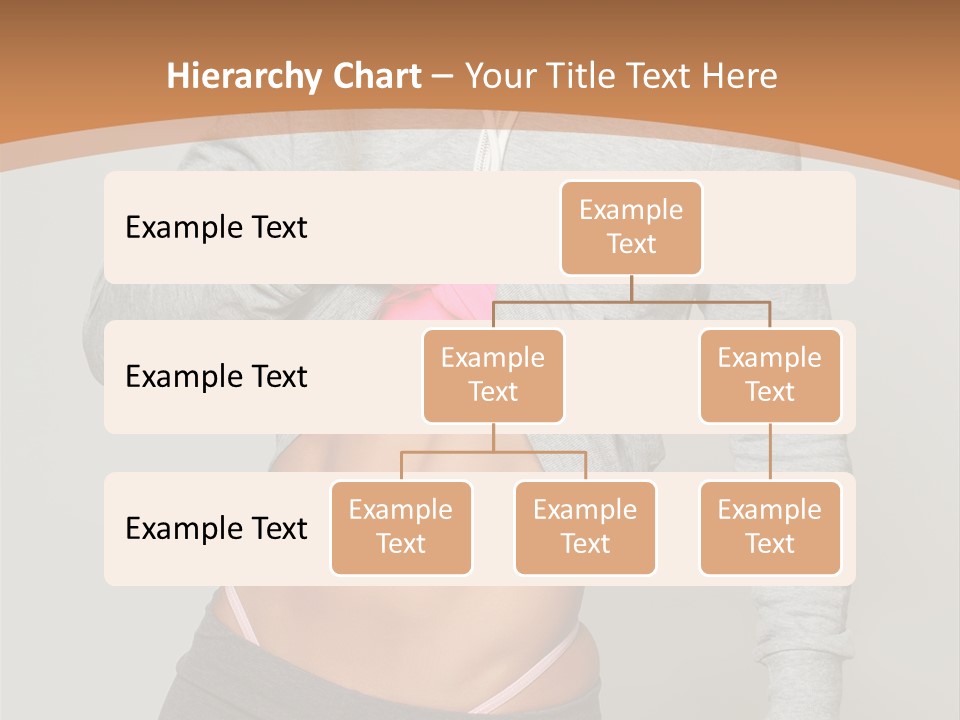 Hierarchy Chart – Your Title Text Here

Example Text

Example Text

Example Text

Example Text

Example Text

Example Text

Example Text

Example Text

Example Text